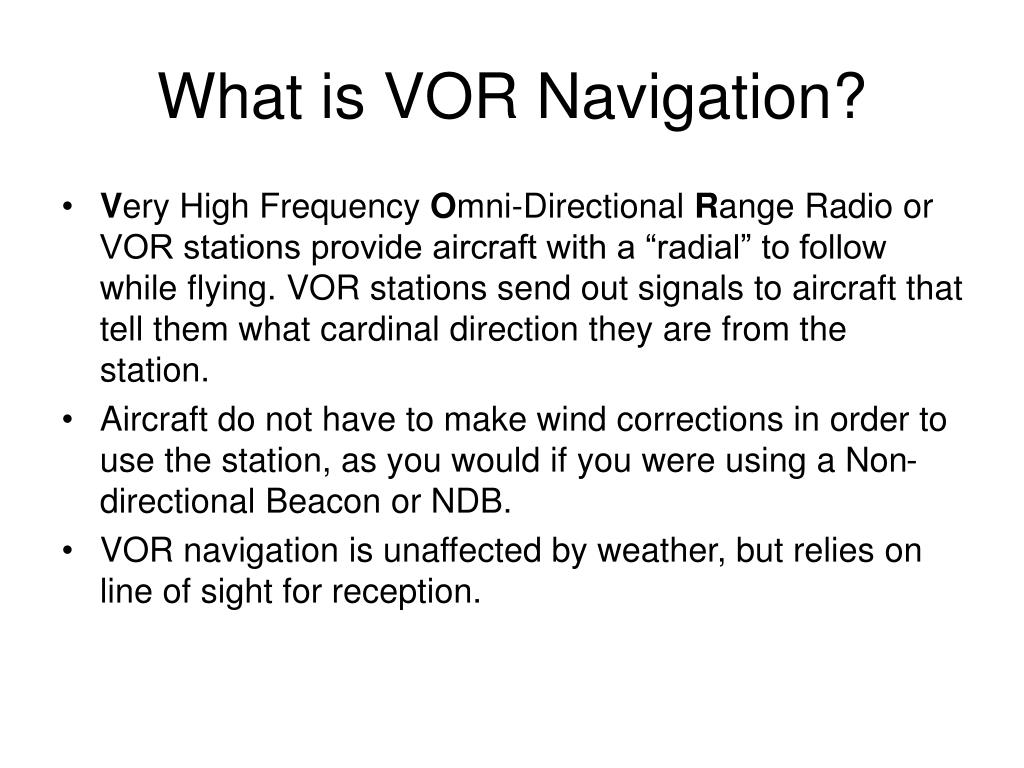 What is VOR Navigation?

• Very High Frequency Omni-Directional Range Radio or VOR stations provide aircraft with a “radial” to follow while flying. VOR stations send out signals to aircraft that tell them what cardinal direction they are from the station.
• Aircraft do not have to make wind corrections in order to use the station, as you would if you were using a Non-directional Beacon or NDB.
• VOR navigation is unaffected by weather, but relies on line of sight for reception.